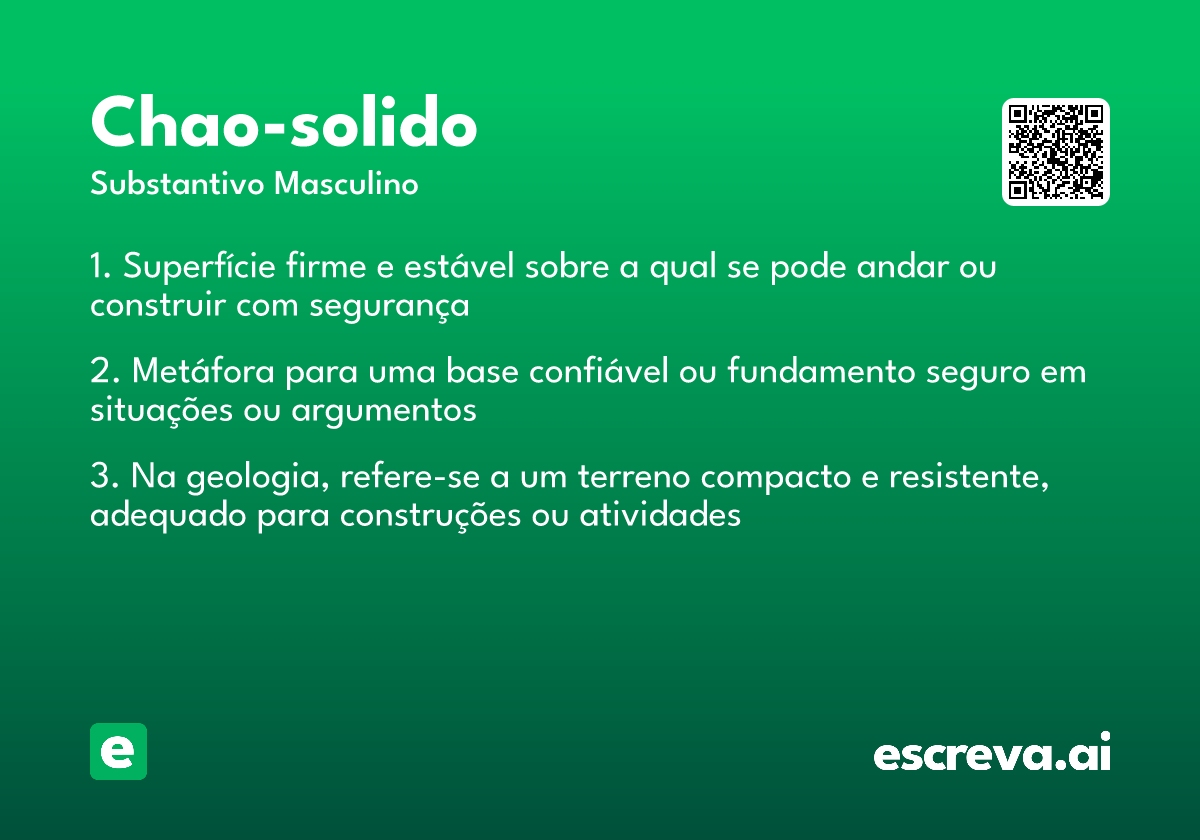 Chao-solido

Substantivo Masculino

1. Superfície firme e estável sobre a qual se pode andar ou construir com segurança

2. Metáfora para uma base confiável ou fundamento seguro em situações ou argumentos

3. Na geologia, refere-se a um terreno compacto e resistente, adequado para construções ou atividades

e

escreva.ai